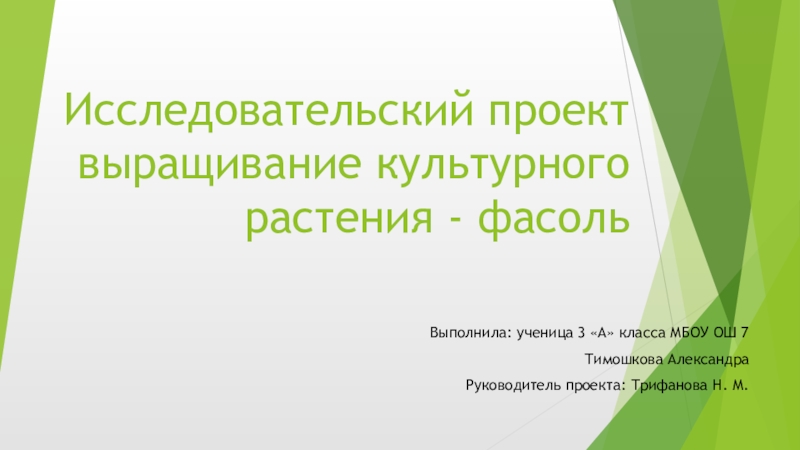 Исследовательский проект выращивание культурного растения - фасоль

Выполнила: ученица 3 «А» класса МБОУ ОШ 7

Тимошкова Александра

Руководитель проекта: Трифанова Н. М.